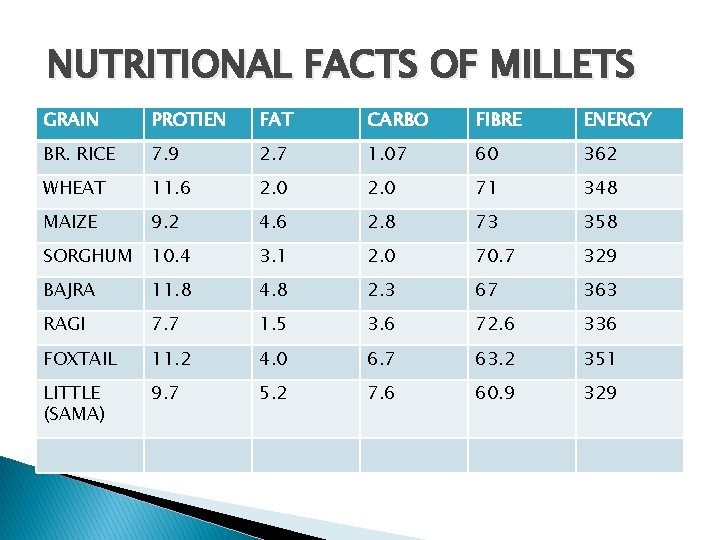 NUTRITIONAL FACTS OF MILLETS

| GRAIN | PROTIEN | FAT | CARBO | FIBRE | ENERGY |
|---|---|---|---|---|---|
| BR. RICE | 7.9 | 2.7 | 1.07 | 60 | 362 |
| WHEAT | 11.6 | 2.0 | 2.0 | 71 | 348 |
| MAIZE | 9.2 | 4.6 | 2.8 | 73 | 358 |
| SORGHUM | 10.4 | 3.1 | 2.0 | 70.7 | 329 |
| BAJRA | 11.8 | 4.8 | 2.3 | 67 | 363 |
| RAGI | 7.7 | 1.5 | 3.6 | 72.6 | 336 |
| FOXTAIL | 11.2 | 4.0 | 6.7 | 63.2 | 351 |
| LITTLE (SAMA) | 9.7 | 5.2 | 7.6 | 60.9 | 329 |
| | | | | | |